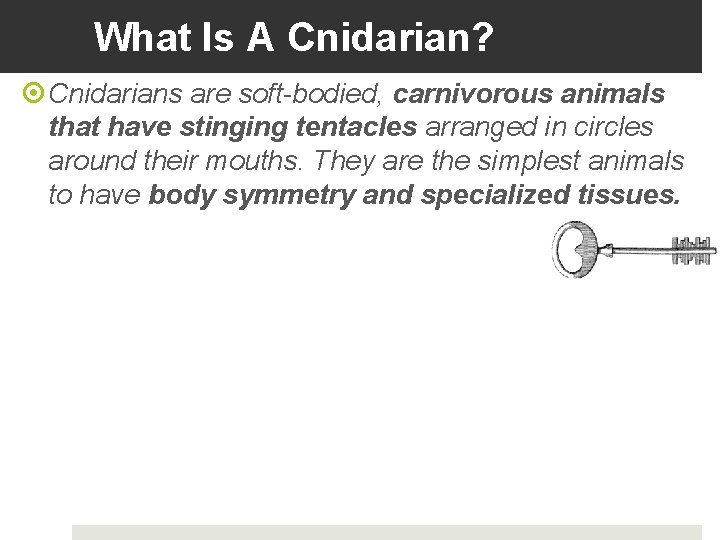 What Is A Cnidarian?

Cnidarians are soft-bodied, carnivorous animals that have stinging tentacles arranged in circles around their mouths. They are the simplest animals to have body symmetry and specialized tissues.